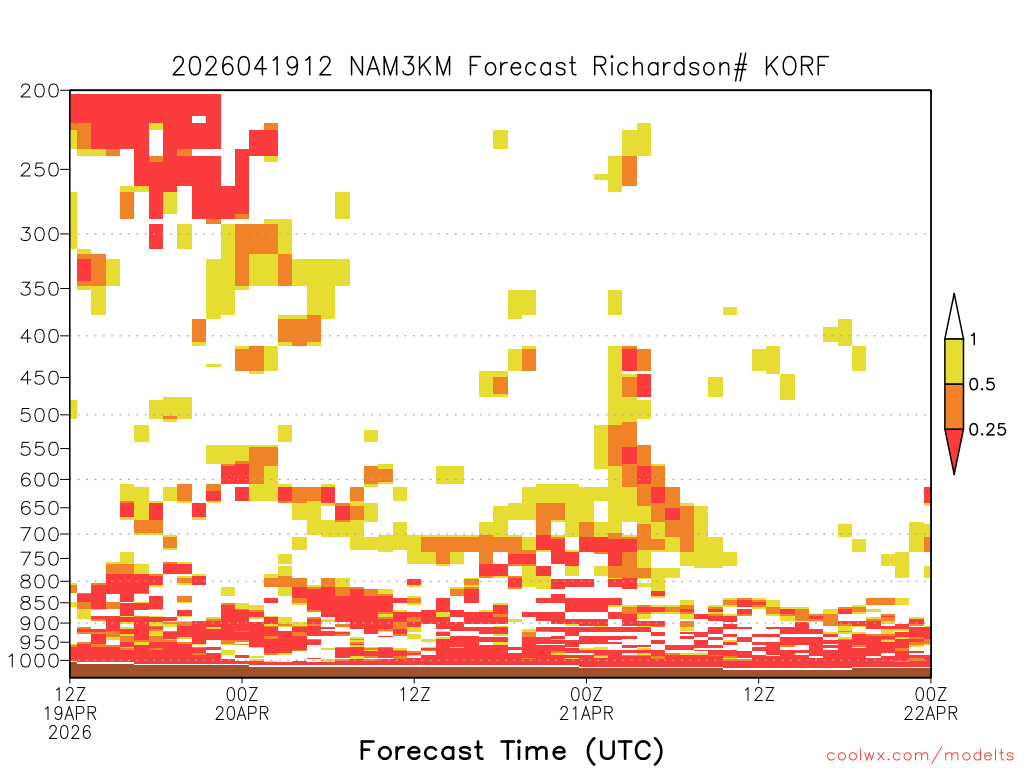 2026041912 NAM3KM Forecast Richardson# KORF

200
250
300
350
400
450
500
550
600
650
700
750
800
850
900
950
1000

1
0.5
0.25

12Z 19APR 2026
00Z 20APR
12Z
00Z 21APR
12Z
00Z 22APR

Forecast Time (UTC)

coolwx.com/modelts